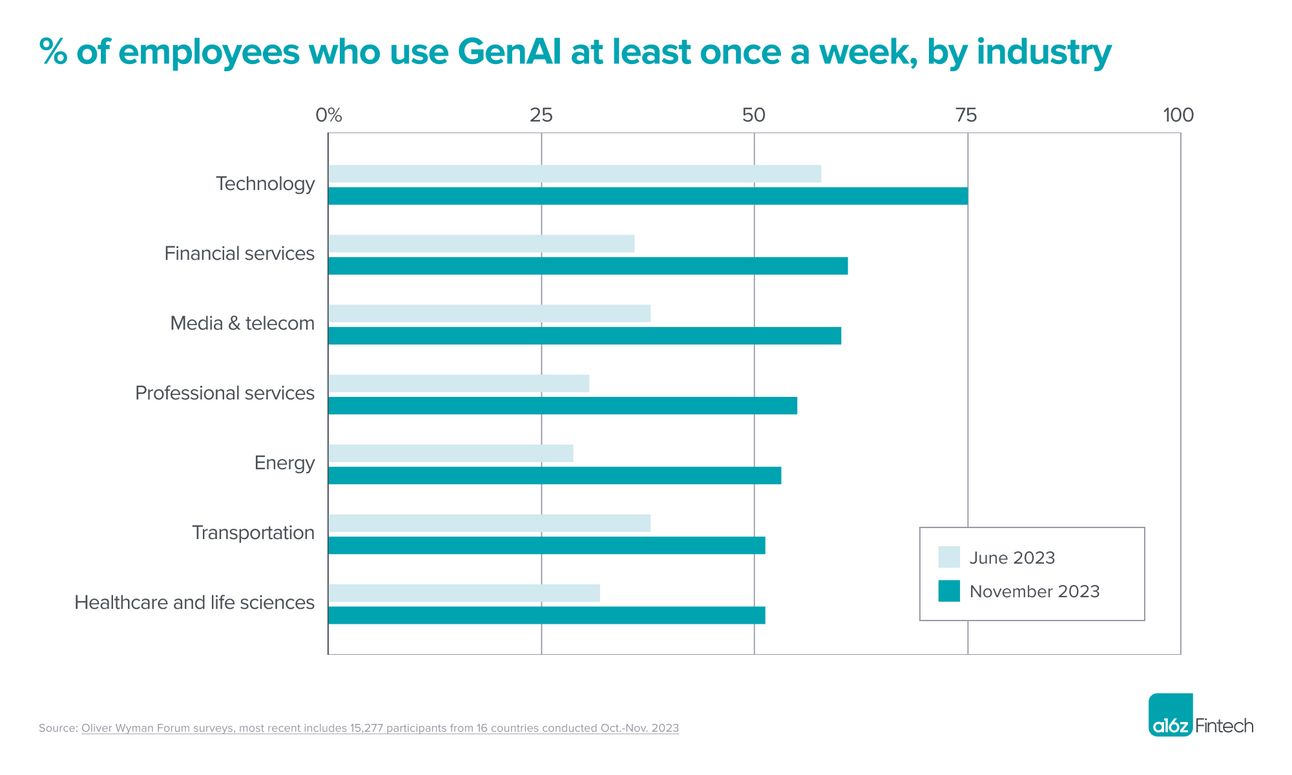 % of employees who use GenAI at least once a week, by industry

0%
25
50
75
100

Technology
Financial services
Media & telecom
Professional services
Energy
Transportation
Healthcare and life sciences

June 2023
November 2023

Source: Oliver Wyman Forum surveys, most recent includes 15,277 participants from 16 countries conducted Oct.-Nov. 2023

a16z Fintech